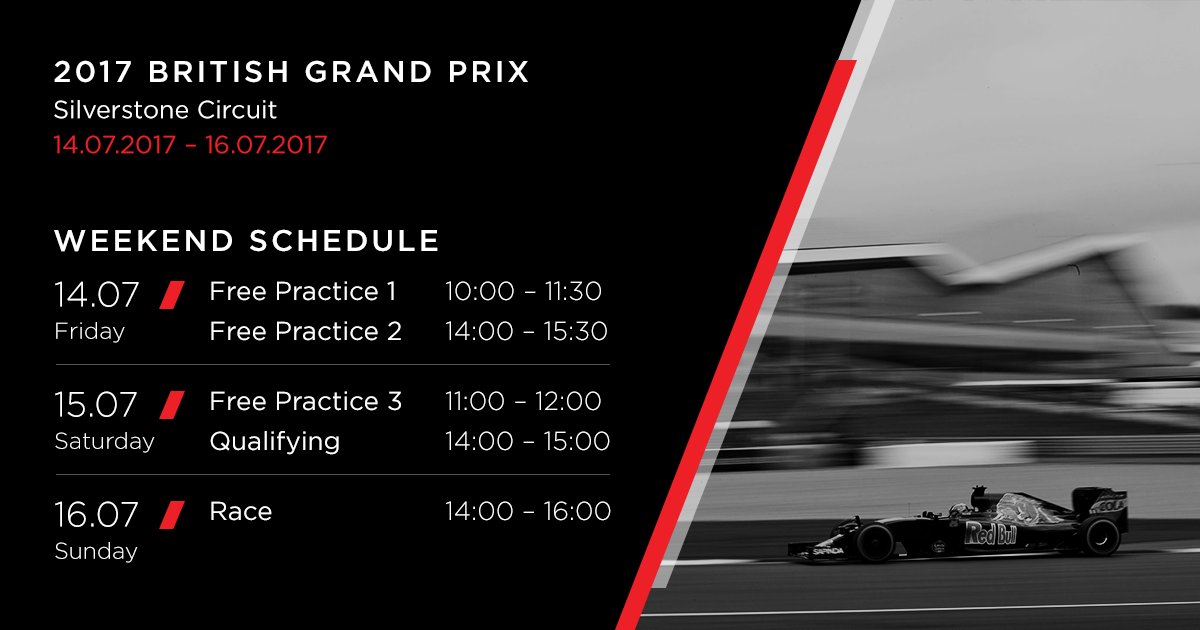 2017 BRITISH GRAND PRIX
Silverstone Circuit
14.07.2017 – 16.07.2017

WEEKEND SCHEDULE

| | | |
|---|---|---|
| 14.07 Friday | Free Practice 1 | 10:00 – 11:30 |
| | Free Practice 2 | 14:00 – 15:30 |
| 15.07 Saturday | Free Practice 3 | 11:00 – 12:00 |
| | Qualifying | 14:00 – 15:00 |
| 16.07 Sunday | Race | 14:00 – 16:00 |

Red Bull
SAPINDA